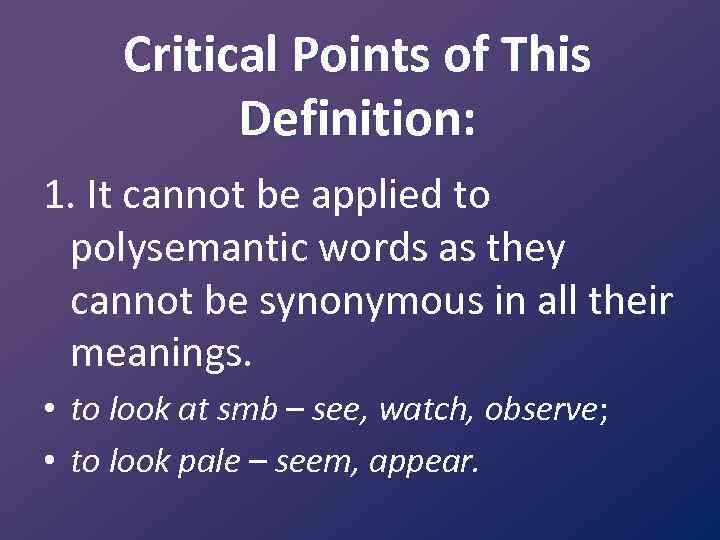 Critical Points of This Definition:

1. It cannot be applied to polysemantic words as they cannot be synonymous in all their meanings.

• to look at smb – see, watch, observe;
• to look pale – seem, appear.